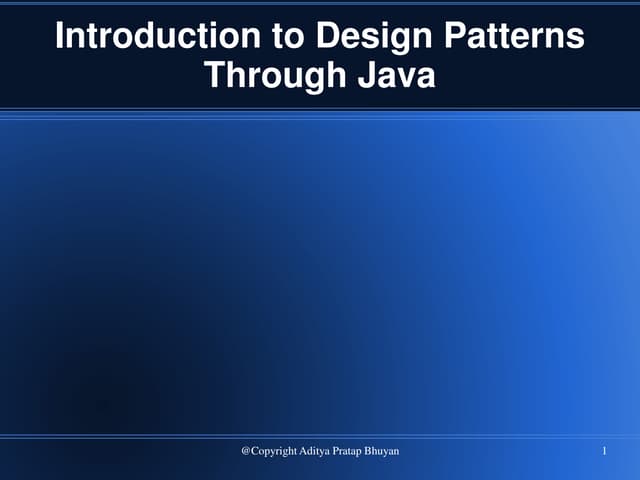 Introduction to Design Patterns Through Java

@Copyright Aditya Pratap Bhuyan

1